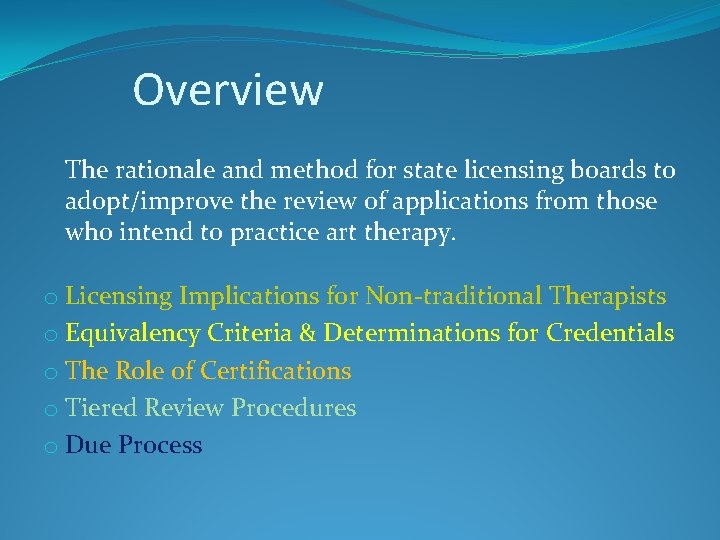 Overview

The rationale and method for state licensing boards to adopt/improve the review of applications from those who intend to practice art therapy.

o Licensing Implications for Non-traditional Therapists
o Equivalency Criteria & Determinations for Credentials
o The Role of Certifications
o Tiered Review Procedures
o Due Process